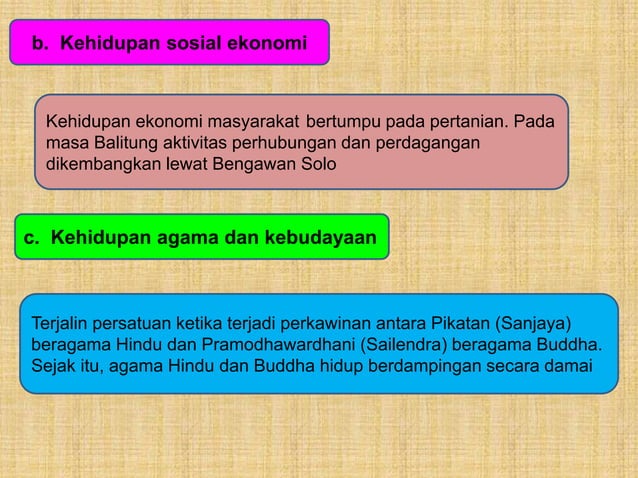 b. Kehidupan sosial ekonomi

Kehidupan ekonomi masyarakat bertumpu pada pertanian. Pada masa Balitung aktivitas perhubungan dan perdagangan dikembangkan lewat Bengawan Solo

c. Kehidupan agama dan kebudayaan

Terjalin persatuan ketika terjadi perkawinan antara Pikatan (Sanjaya) beragama Hindu dan Pramodhawardhani (Sailendra) beragama Buddha. Sejak itu, agama Hindu dan Buddha hidup berdampingan secara damai